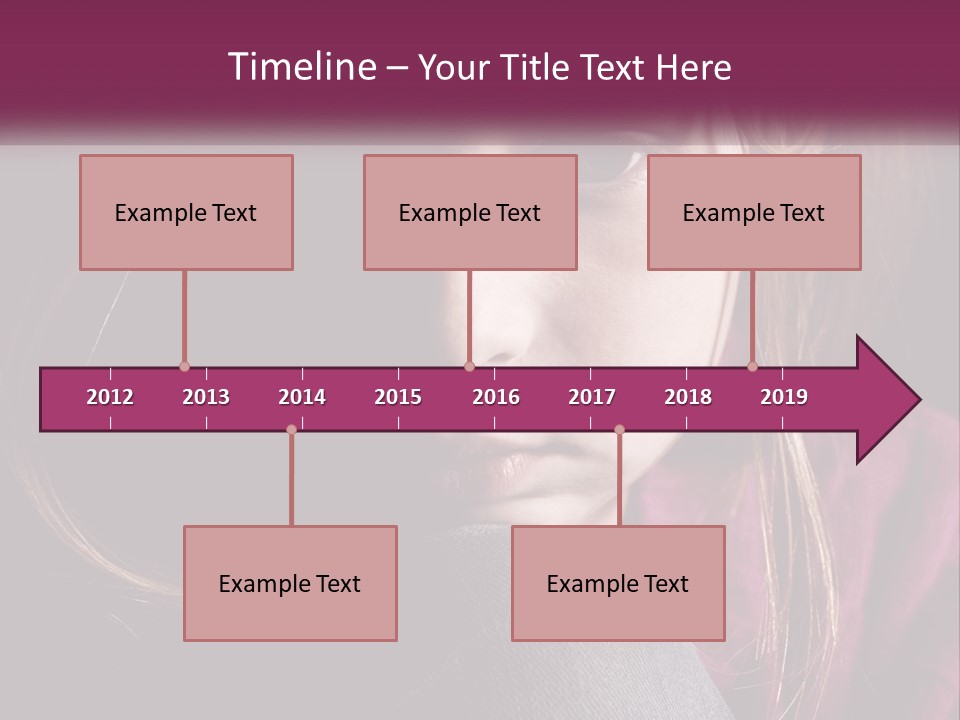 Timeline – Your Title Text Here

Example Text

Example Text

Example Text

2012 2013 2014 2015 2016 2017 2018 2019

Example Text

Example Text